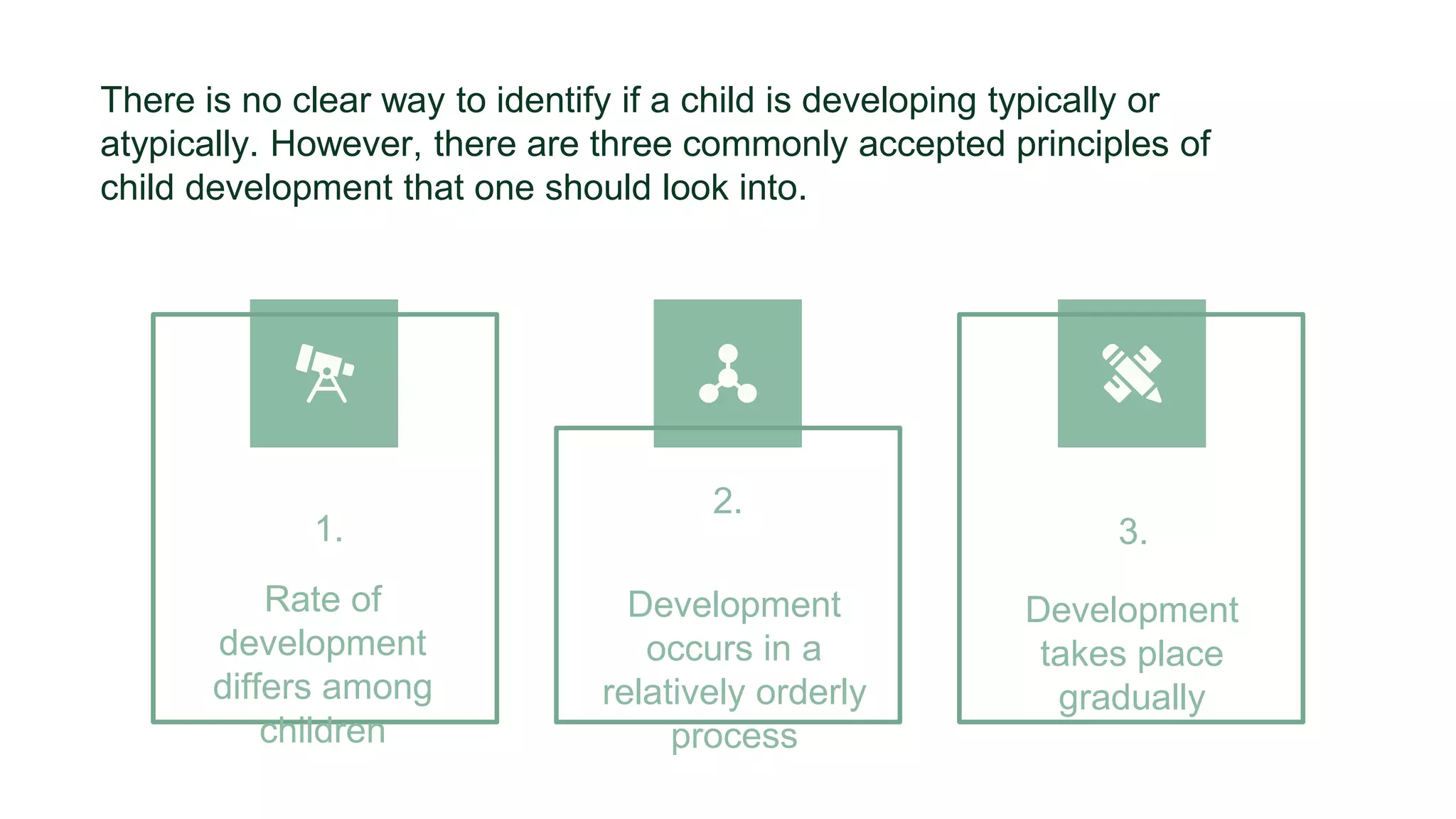 There is no clear way to identify if a child is developing typically or atypically. However, there are three commonly accepted principles of child development that one should look into.

1.

Rate of development differs among children

2.

Development occurs in a relatively orderly process

3.

Development takes place gradually